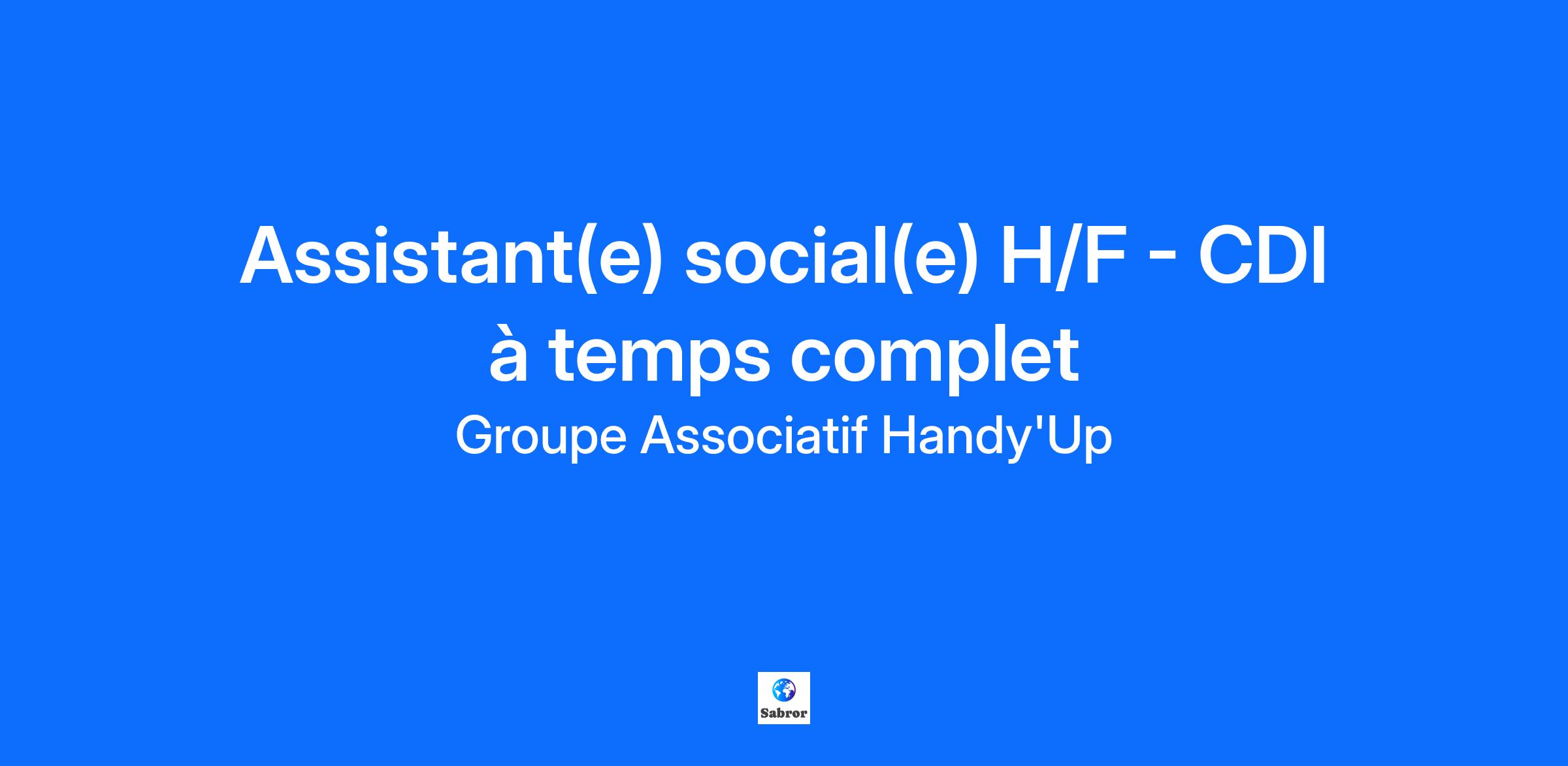 Assistant(e) social(e) H/F - CDI à temps complet

Groupe Associatif Handy'Up

Sabror